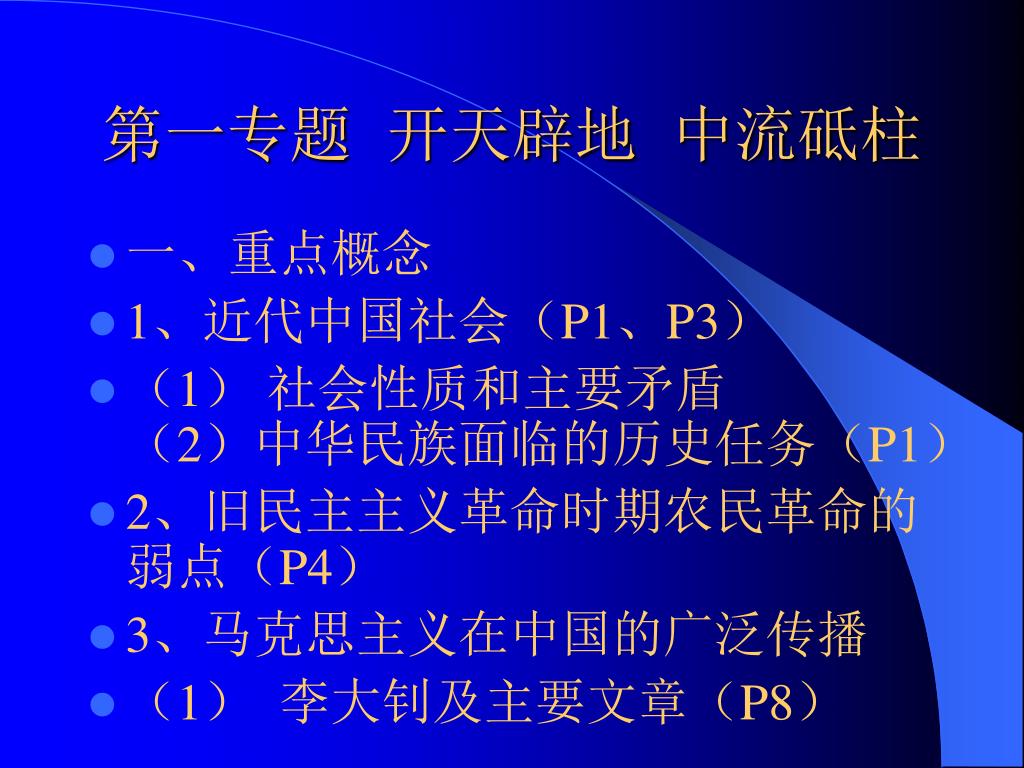 第一专题  开天辟地  中流砥柱

- 一、重点概念
- 1、近代中国社会（P1、P3）
- （1） 社会性质和主要矛盾
（2）中华民族面临的历史任务（P1）
- 2、旧民主主义革命时期农民革命的弱点（P4）
- 3、马克思主义在中国的广泛传播
- （1）  李大钊及主要文章（P8）